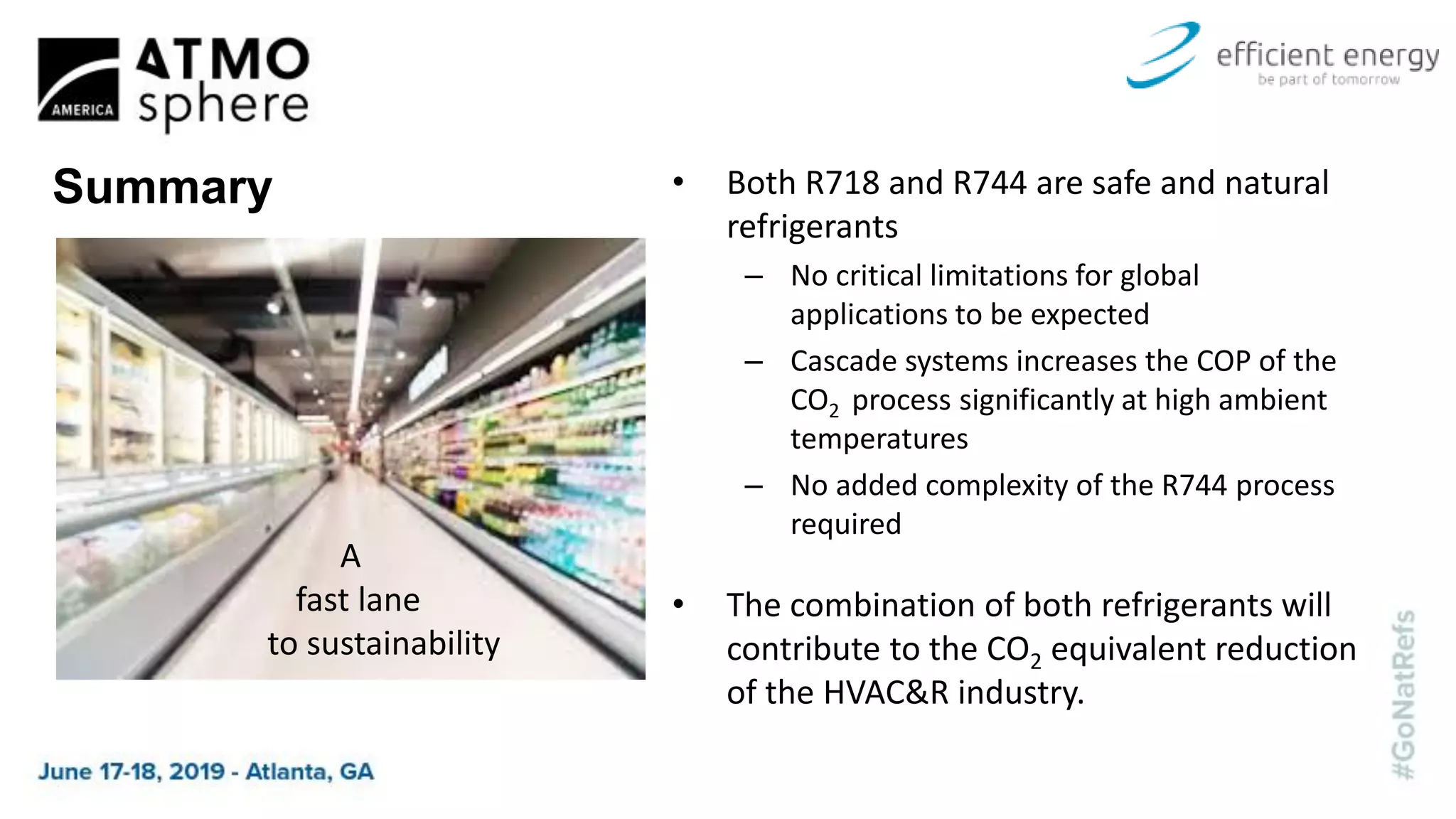 AMERICA ATMO sphere

efficient energy
be part of tomorrow

Summary

A
fast lane
to sustainability

• Both R718 and R744 are safe and natural refrigerants
– No critical limitations for global applications to be expected
– Cascade systems increases the COP of the $CO_2$ process significantly at high ambient temperatures
– No added complexity of the R744 process required

• The combination of both refrigerants will contribute to the $CO_2$ equivalent reduction of the HVAC&R industry.

#GoNatRefs

June 17-18, 2019 - Atlanta, GA